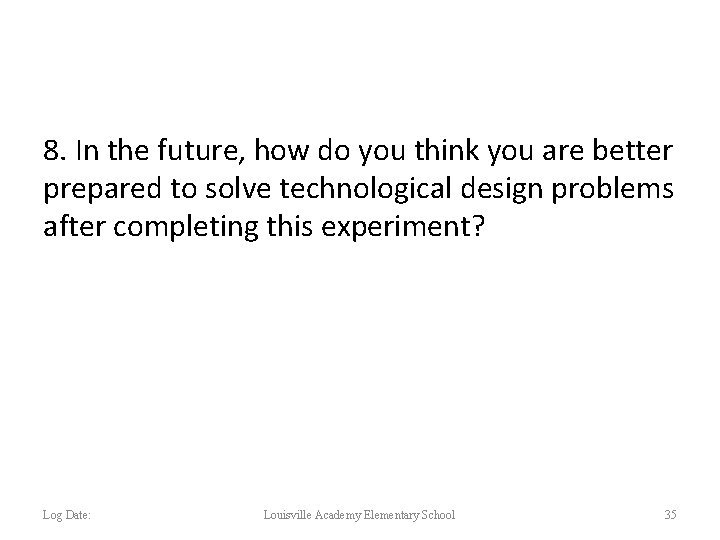 8. In the future, how do you think you are better prepared to solve technological design problems after completing this experiment?

Log Date:

Louisville Academy Elementary School

35